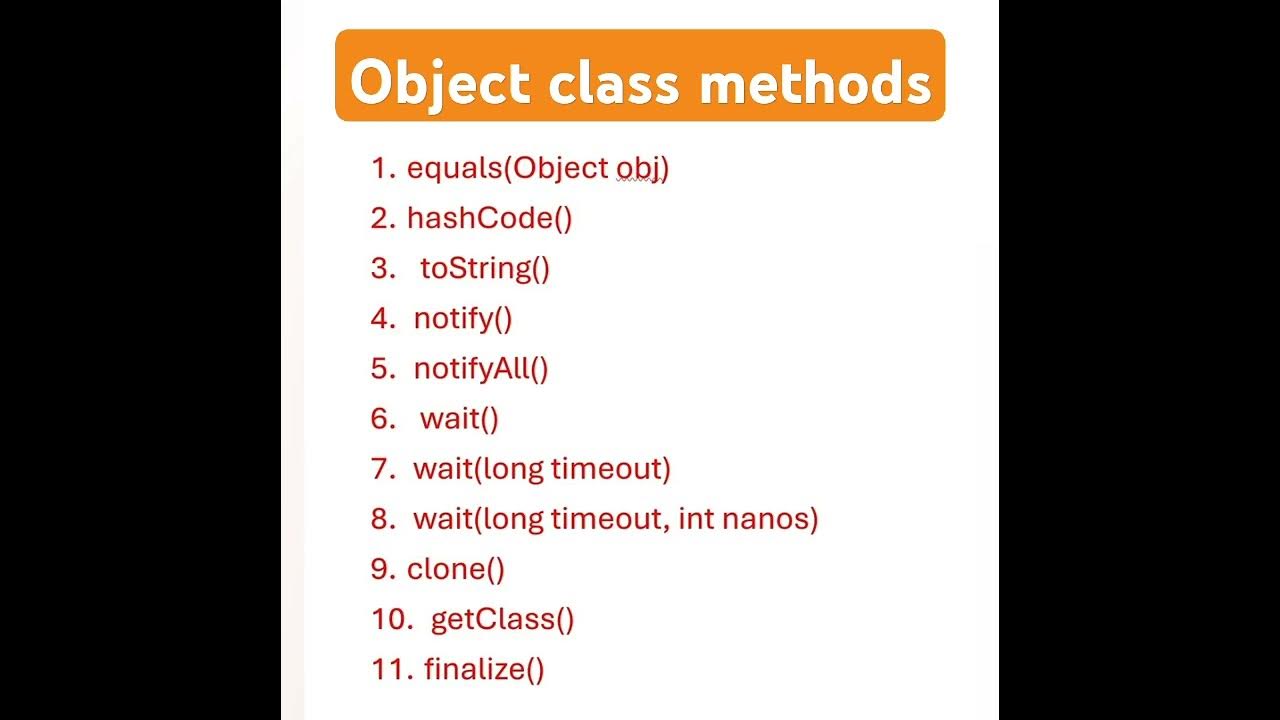 Object class methods

1. equals(Object obj)
2. hashCode()
3. toString()
4. notify()
5. notifyAll()
6. wait()
7. wait(long timeout)
8. wait(long timeout, int nanos)
9. clone()
10. getClass()
11. finalize()